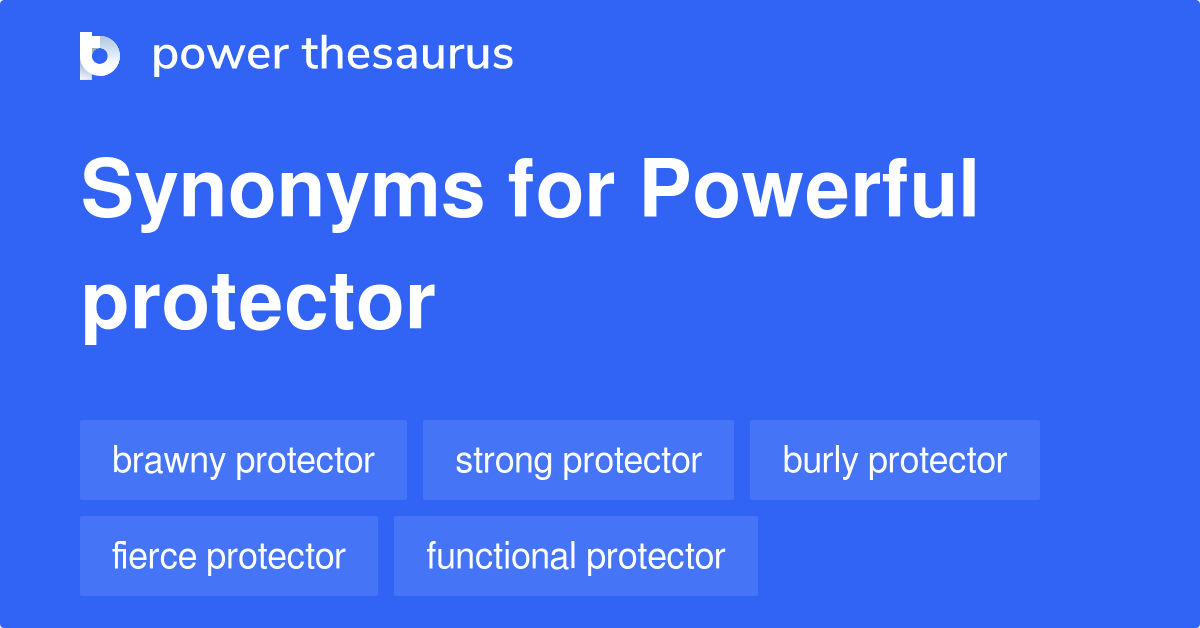 power thesaurus

Synonyms for Powerful protector

brawny protector
strong protector
burly protector
fierce protector
functional protector